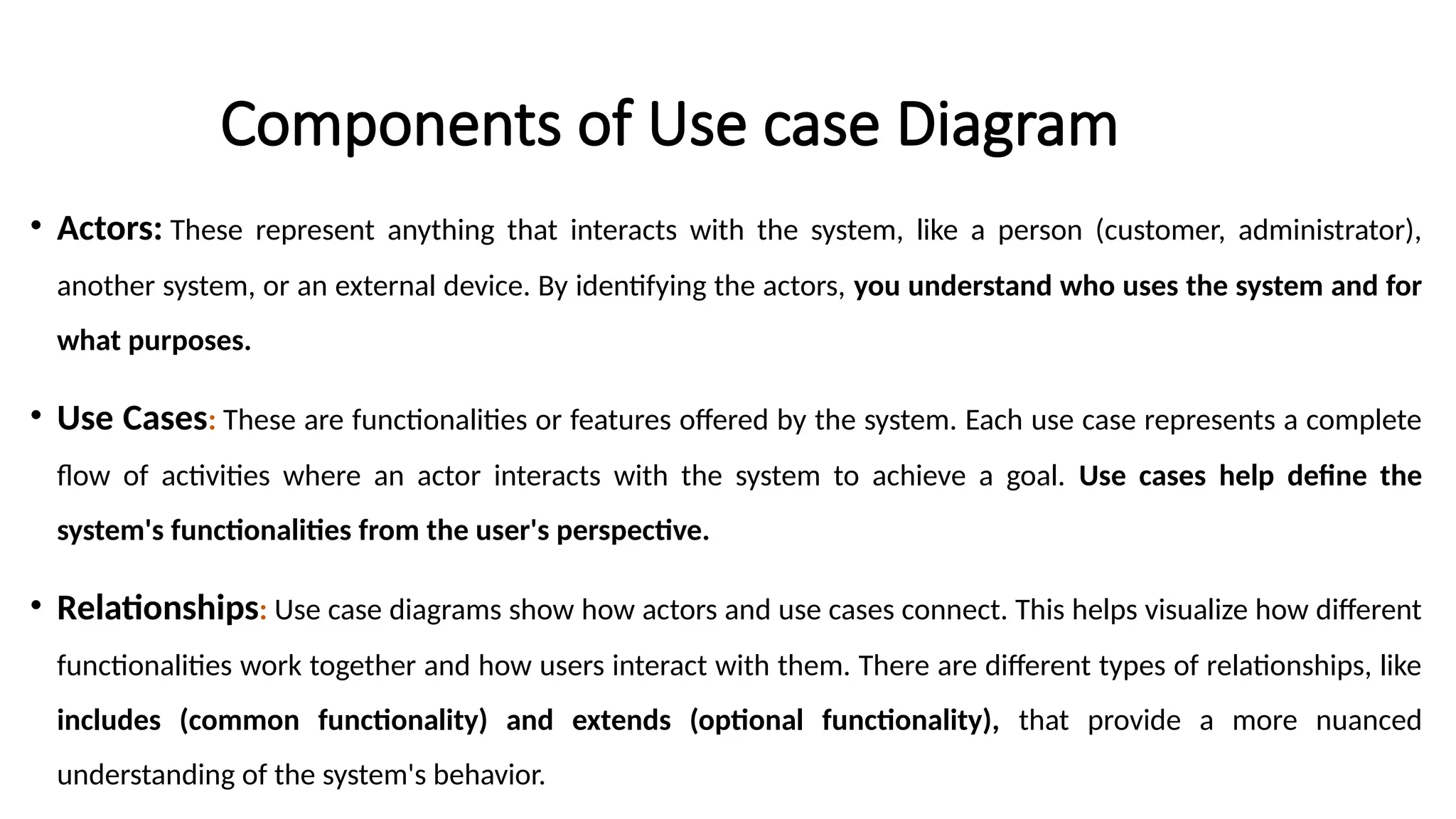 Components of Use case Diagram

• Actors: These represent anything that interacts with the system, like a person (customer, administrator), another system, or an external device. By identifying the actors, you understand who uses the system and for what purposes.

• Use Cases: These are functionalities or features offered by the system. Each use case represents a complete flow of activities where an actor interacts with the system to achieve a goal. Use cases help define the system's functionalities from the user's perspective.

• Relationships: Use case diagrams show how actors and use cases connect. This helps visualize how different functionalities work together and how users interact with them. There are different types of relationships, like includes (common functionality) and extends (optional functionality), that provide a more nuanced understanding of the system's behavior.